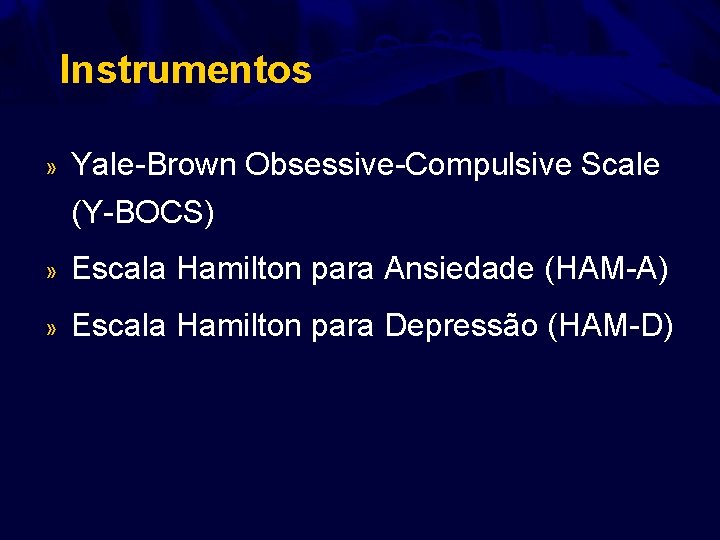 Instrumentos

» Yale-Brown Obsessive-Compulsive Scale (Y-BOCS)

» Escala Hamilton para Ansiedade (HAM-A)

» Escala Hamilton para Depressão (HAM-D)